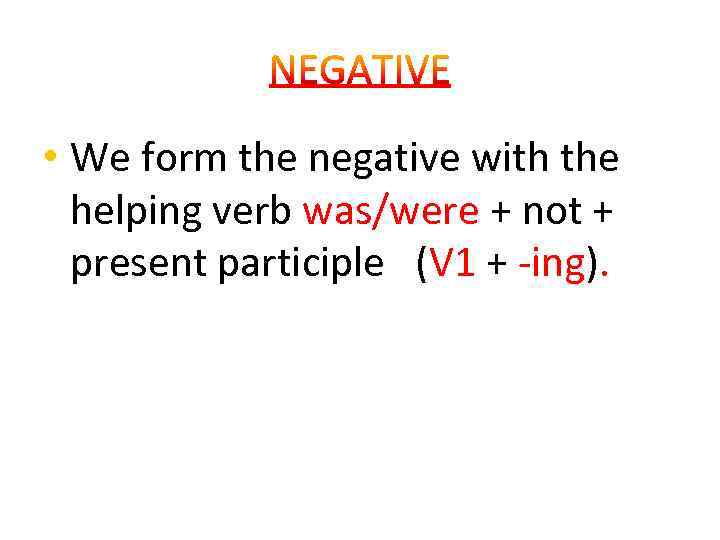 NEGATIVE

• We form the negative with the helping verb was/were + not + present participle (V1 + -ing).